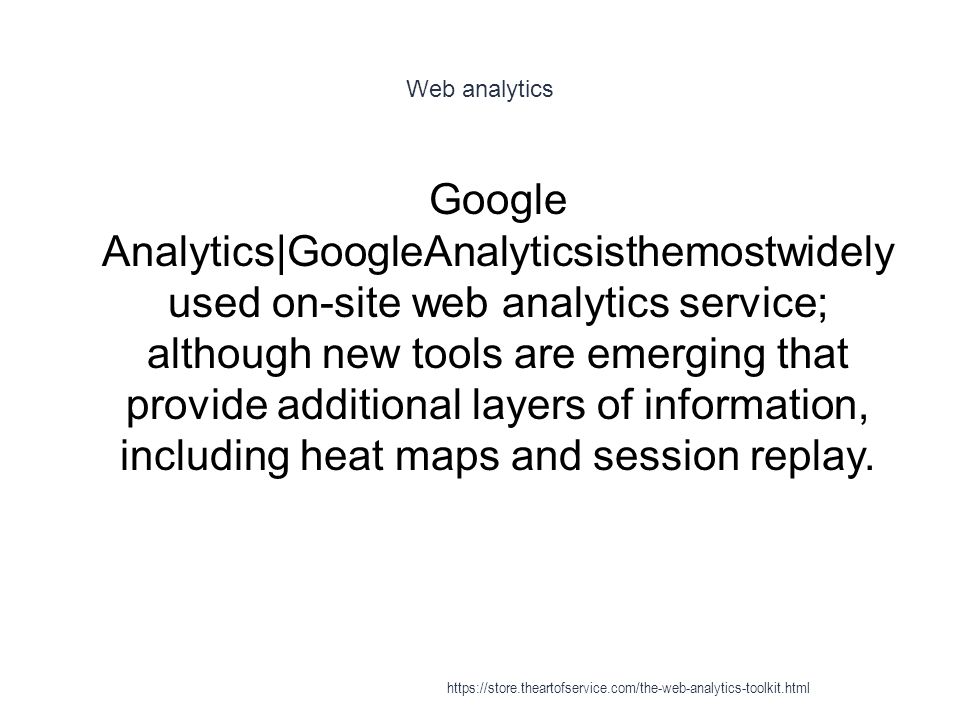 Web analytics

Google Analytics|GoogleAnalyticsisthemostwidely used on-site web analytics service; although new tools are emerging that provide additional layers of information, including heat maps and session replay.

https://store.theartofservice.com/the-web-analytics-toolkit.html